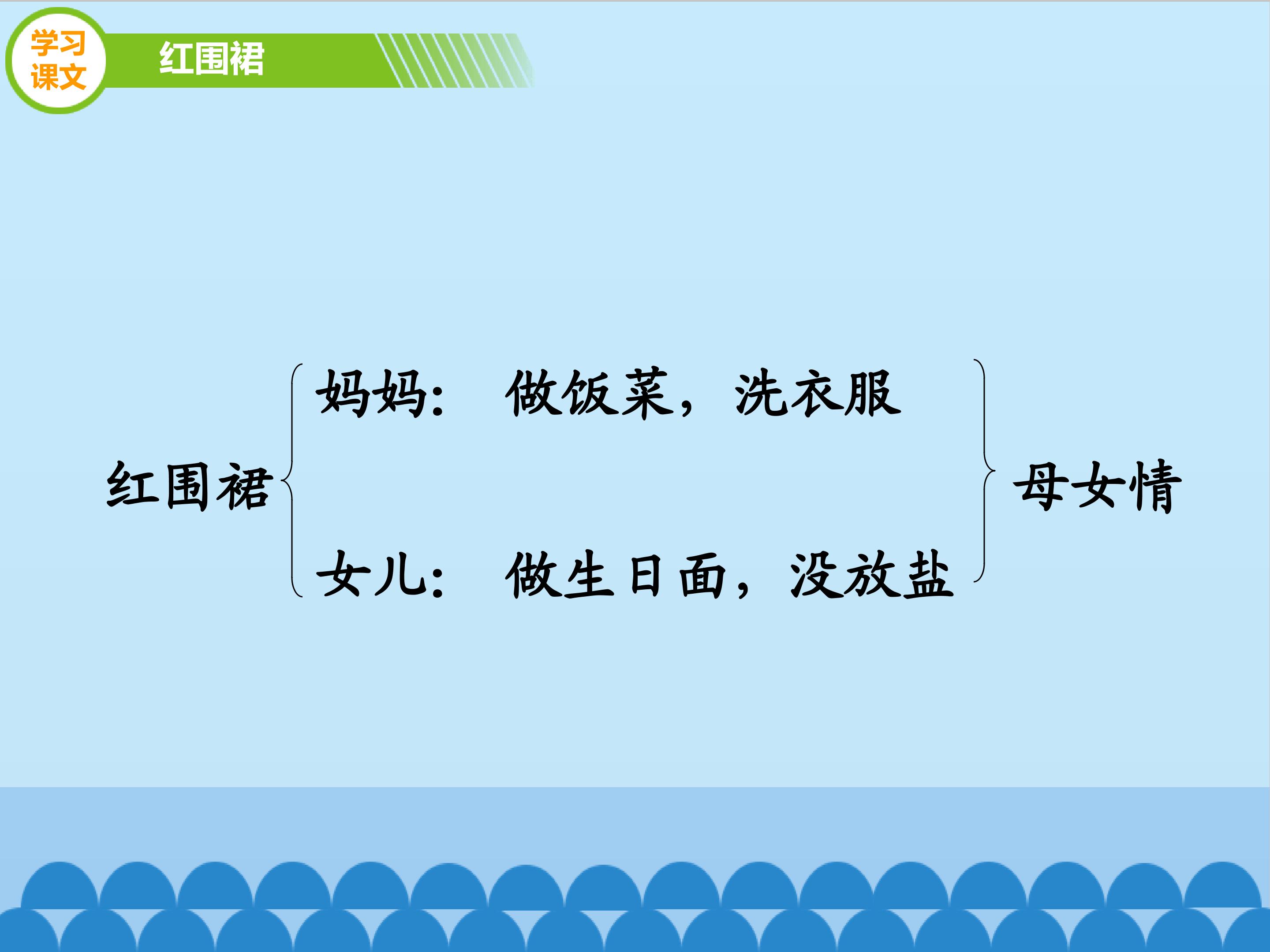 学习课文

红围裙

红围裙

妈妈： 做饭菜，洗衣服

女儿： 做生日面，没放盐

母女情